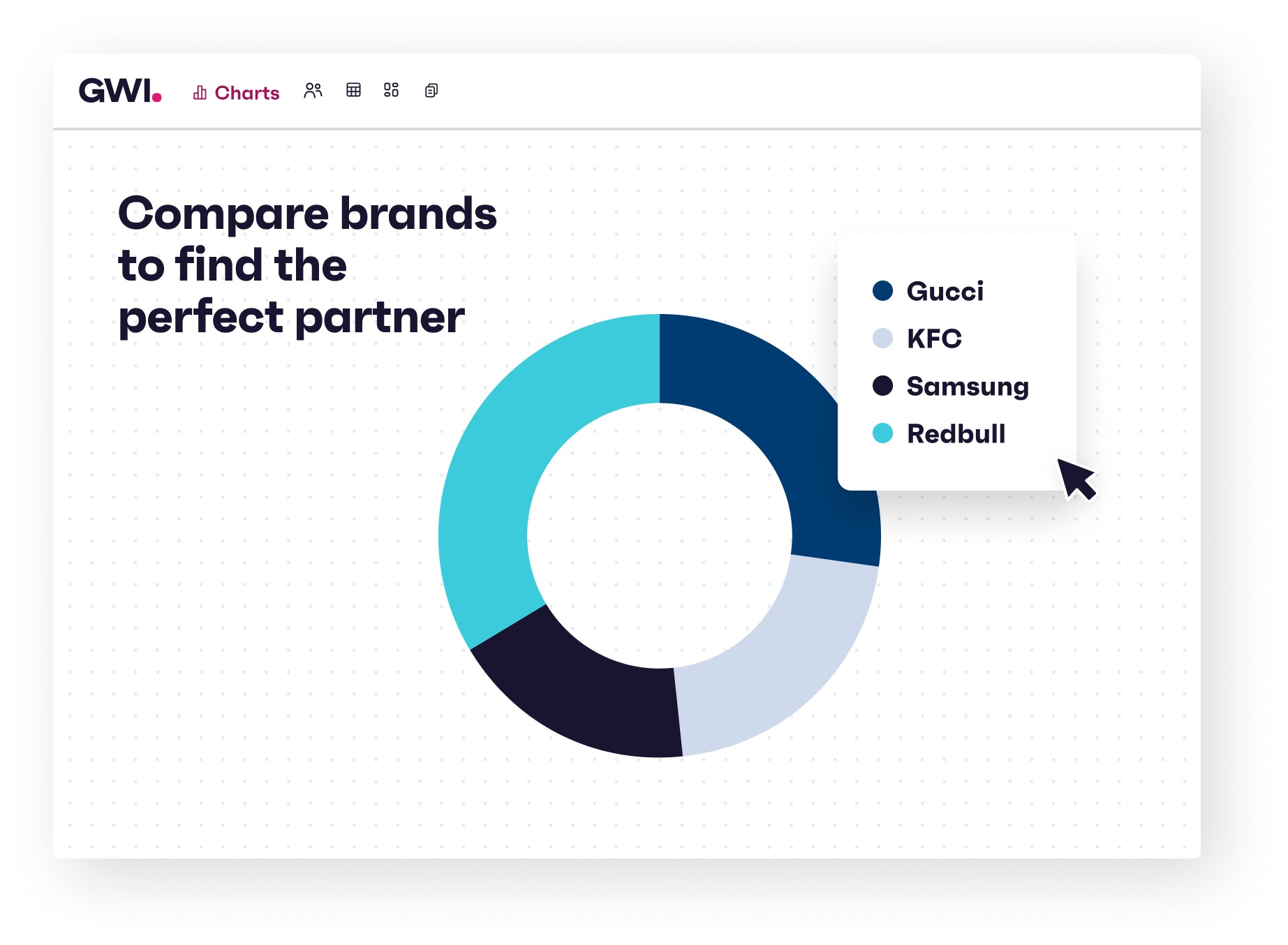 GWI. Charts

Compare brands to find the perfect partner

Gucci
KFC
Samsung
Redbull